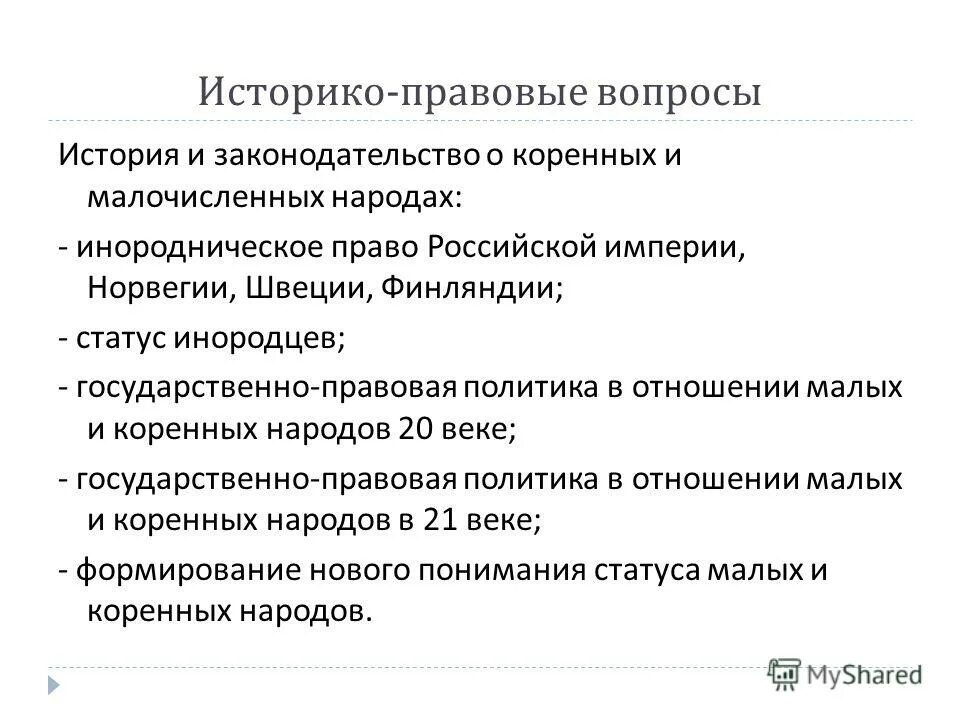 Историко-правовые вопросы

История и законодательство о коренных и малочисленных народах:

- инородническое право Российской империи, Норвегии, Швеции, Финляндии;

- статус инородцев;

- государственно-правовая политика в отношении малых и коренных народов 20 веке;

- государственно-правовая политика в отношении малых и коренных народов в 21 веке;

- формирование нового понимания статуса малых и коренных народов.

MyShared